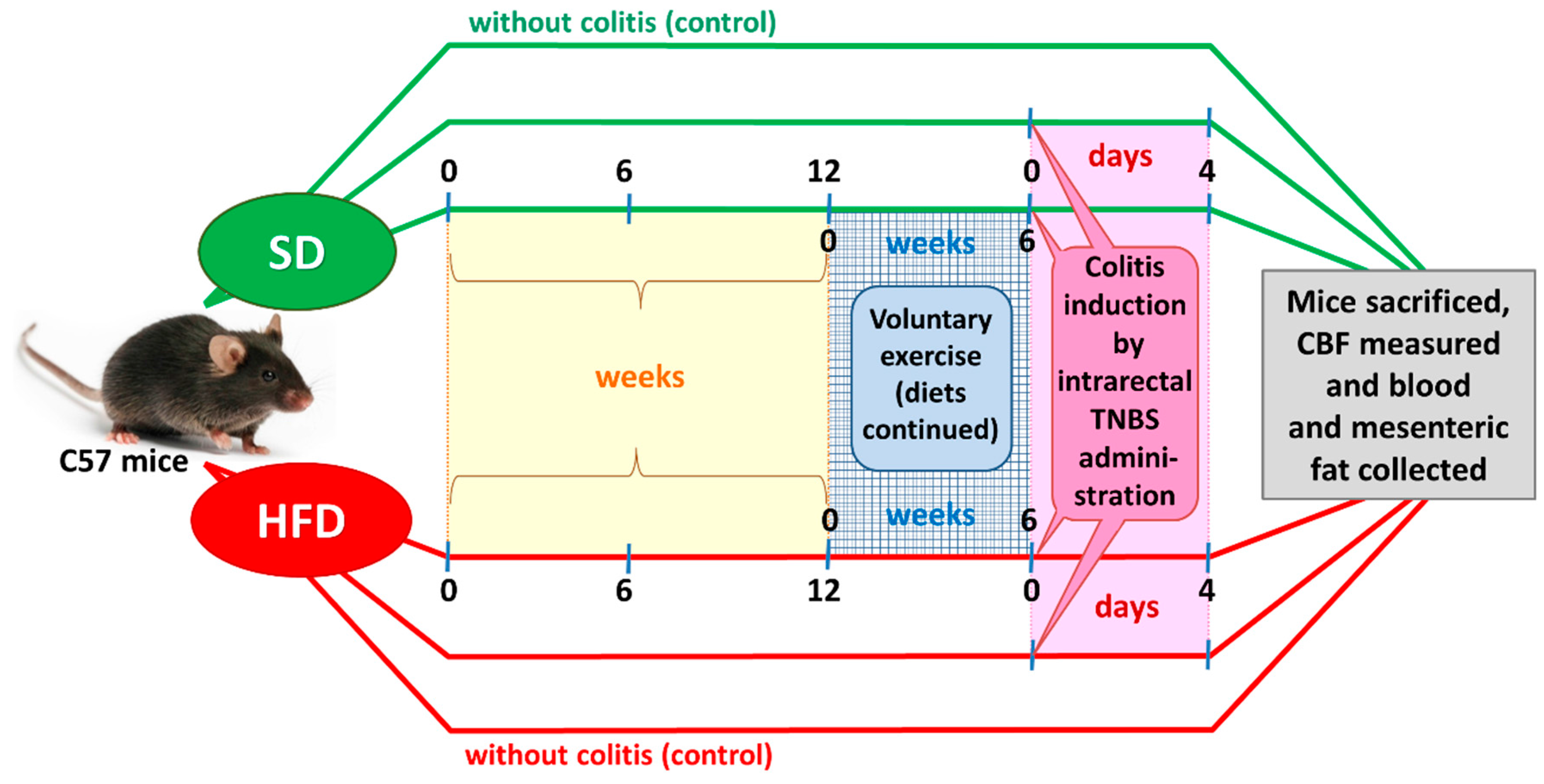 without colitis (control)

0 6 12 0 days 4

SD

0 weeks 6

weeks

Voluntary exercise (diets continued)

Colitis induction by intrarectal TNBS administration

Mice sacrificed, CBF measured and blood and mesenteric fat collected

C57 mice

HFD

0 weeks 6

0 6 12 0 days 4

without colitis (control)